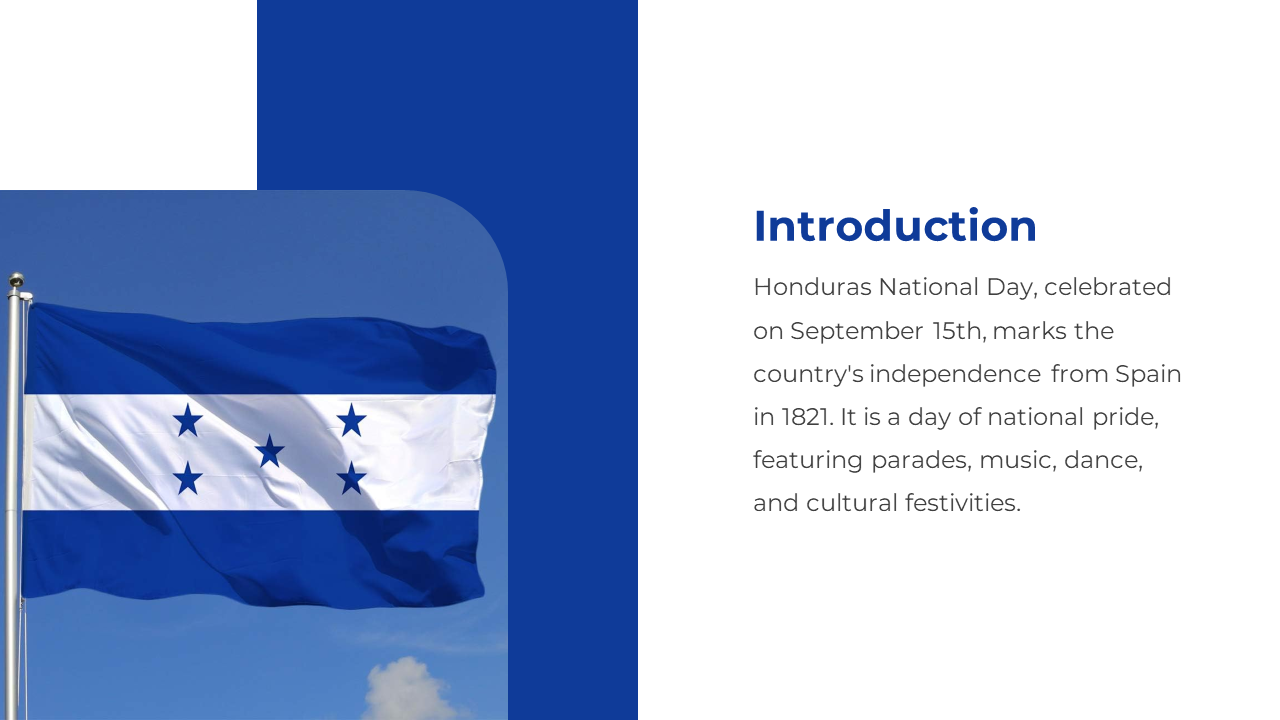 Introduction

Honduras National Day, celebrated on September 15th, marks the country's independence from Spain in 1821. It is a day of national pride, featuring parades, music, dance, and cultural festivities.